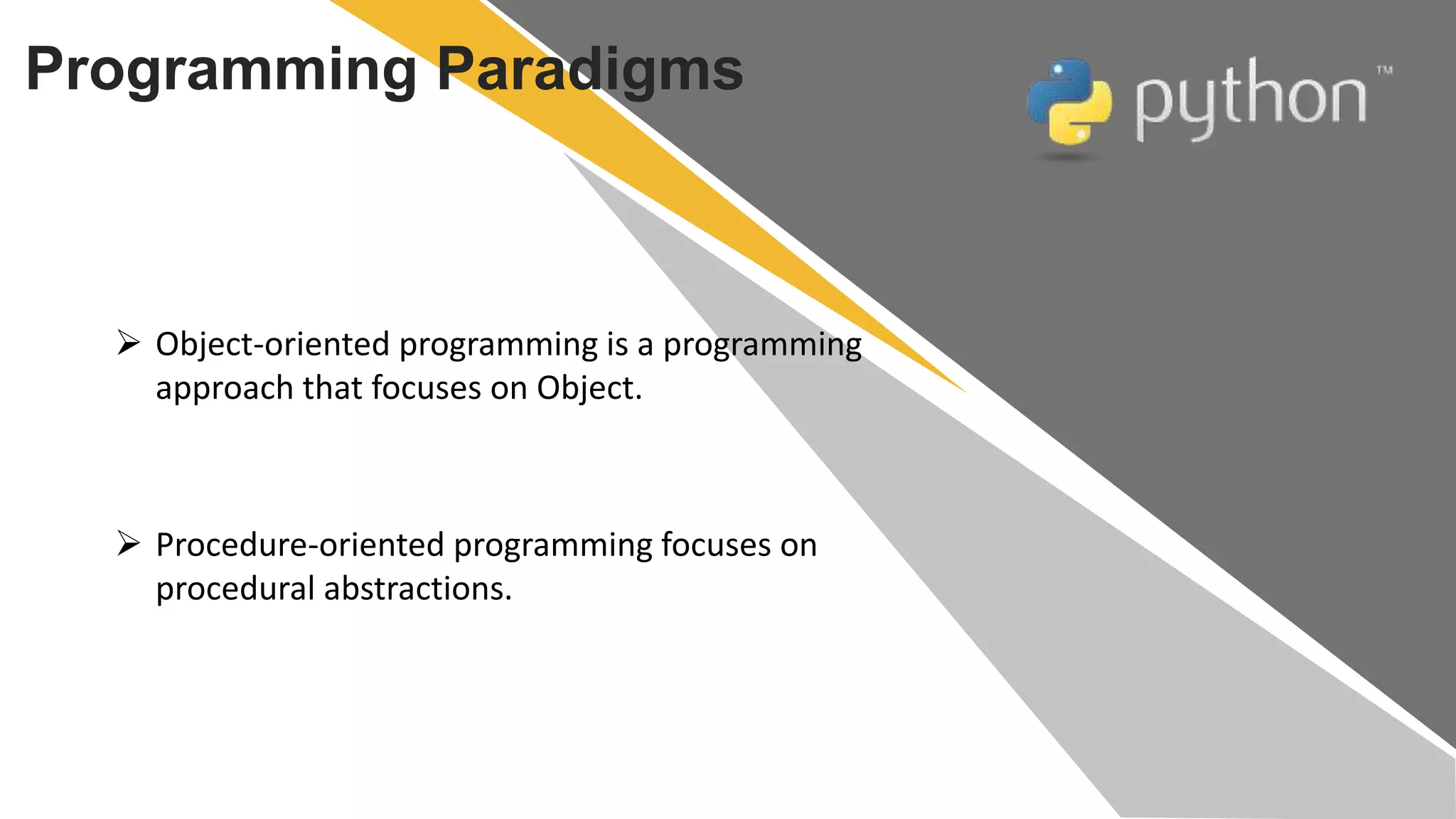 Programming Paradigms

python™

➢ Object-oriented programming is a programming approach that focuses on Object.

➢ Procedure-oriented programming focuses on procedural abstractions.